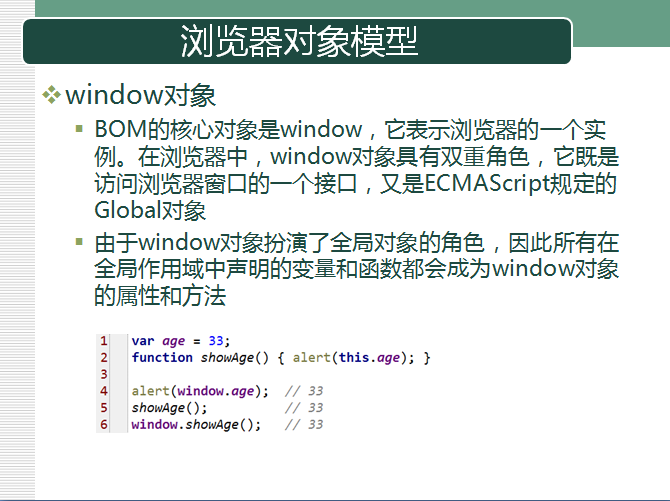 浏览器对象模型

❖ window对象

▪ BOM的核心对象是window，它表示浏览器的一个实例。在浏览器中，window对象具有双重角色，它既是访问浏览器窗口的一个接口，又是ECMAScript规定的Global对象

▪ 由于window对象扮演了全局对象的角色，因此所有在全局作用域中声明的变量和函数都会成为window对象的属性和方法

1 var age = 33;
2 function showAge() { alert(this.age); }
3
4 alert(window.age); // 33
5 showAge(); // 33
6 window.showAge(); // 33